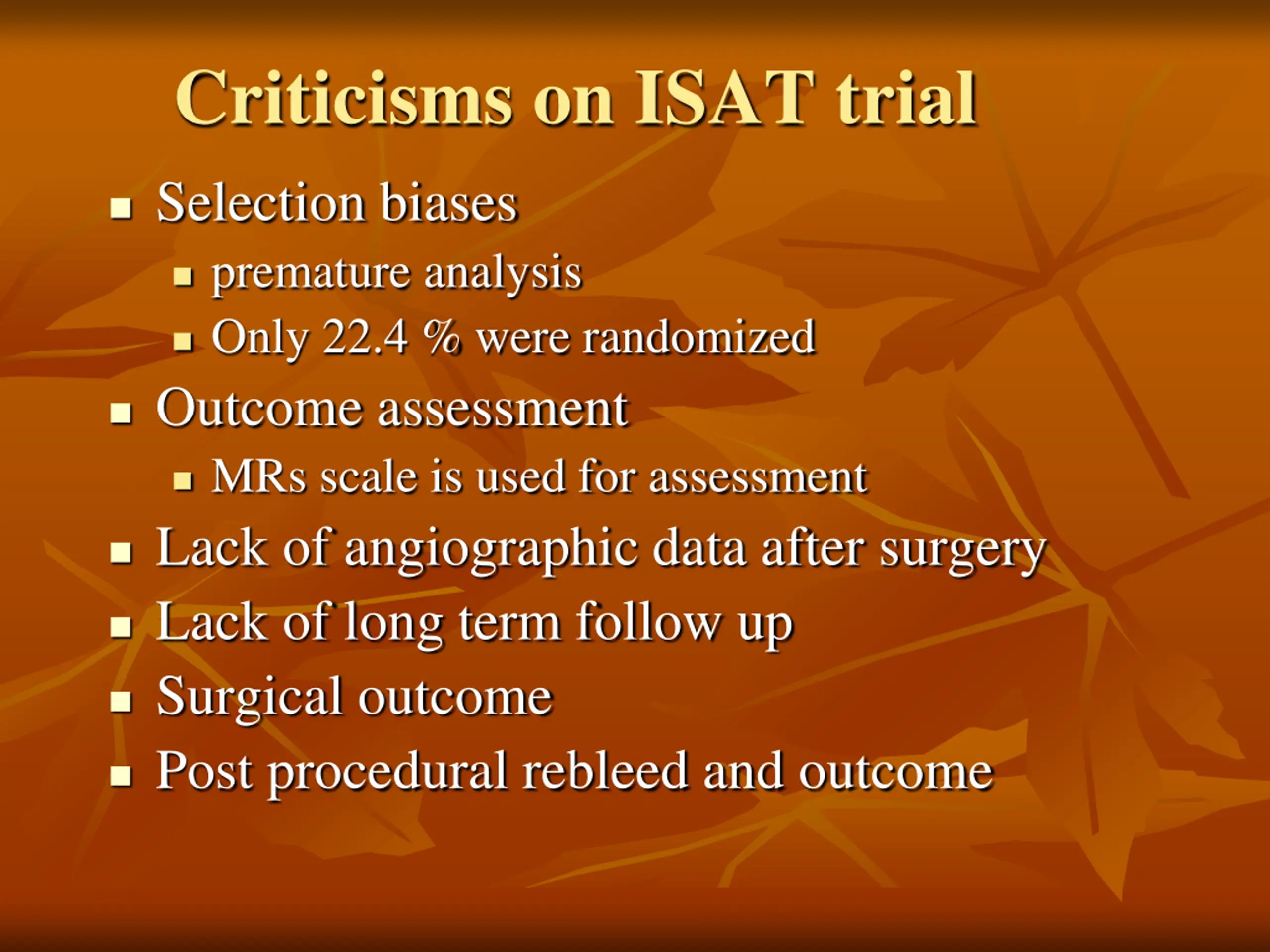 Criticisms on ISAT trial

- Selection biases
  - premature analysis
  - Only 22.4 % were randomized
- Outcome assessment
  - MRs scale is used for assessment
- Lack of angiographic data after surgery
- Lack of long term follow up
- Surgical outcome
- Post procedural rebleed and outcome